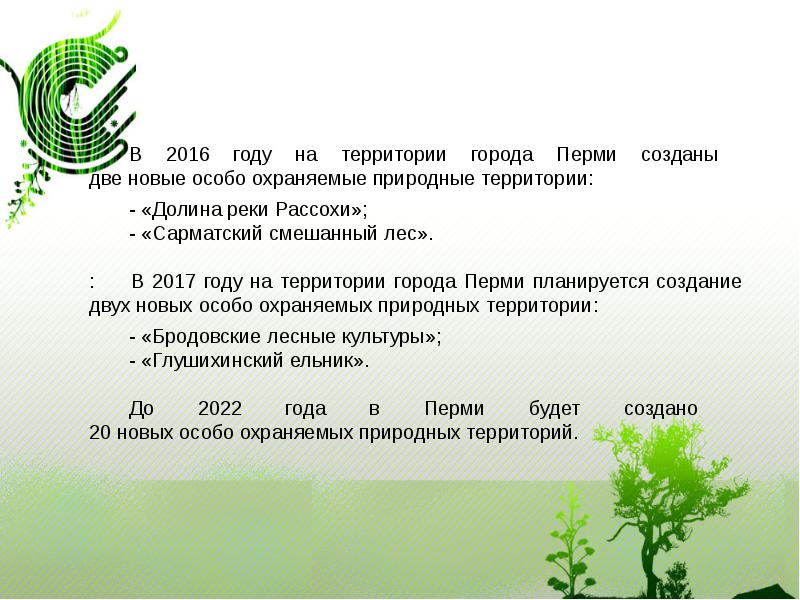 В 2016 году на территории города Перми созданы две новые особо охраняемые природные территории:

- «Долина реки Рассохи»;
- «Сарматский смешанный лес».

: В 2017 году на территории города Перми планируется создание двух новых особо охраняемых природных территории:

- «Бродовские лесные культуры»;
- «Глушихинский ельник».

До 2022 года в Перми будет создано 20 новых особо охраняемых природных территорий.